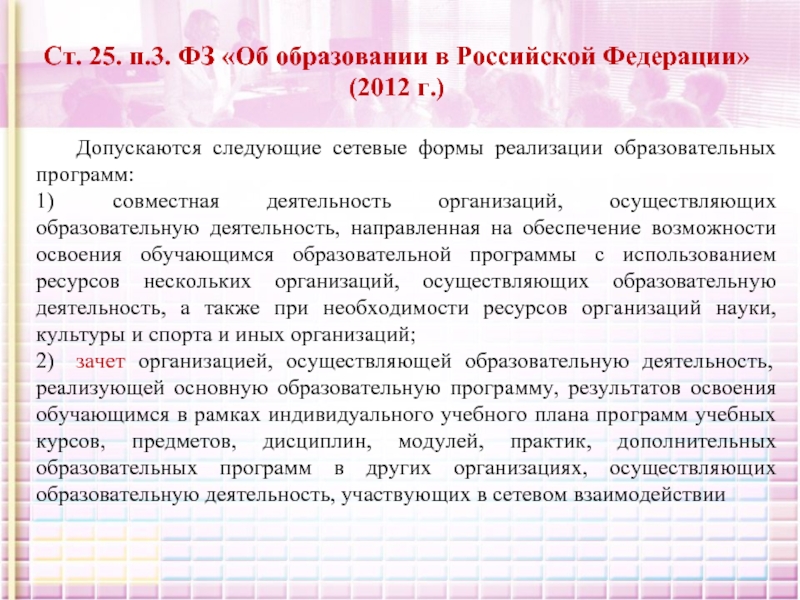 Ст. 25. п.3. ФЗ «Об образовании в Российской Федерации» (2012 г.)

Допускаются следующие сетевые формы реализации образовательных программ:
1) совместная деятельность организаций, осуществляющих образовательную деятельность, направленная на обеспечение возможности освоения обучающимся образовательной программы с использованием ресурсов нескольких организаций, осуществляющих образовательную деятельность, а также при необходимости ресурсов организаций науки, культуры и спорта и иных организаций;
2) зачет организацией, осуществляющей образовательную деятельность, реализующей основную образовательную программу, результатов освоения обучающимся в рамках индивидуального учебного плана программ учебных курсов, предметов, дисциплин, модулей, практик, дополнительных образовательных программ в других организациях, осуществляющих образовательную деятельность, участвующих в сетевом взаимодействии